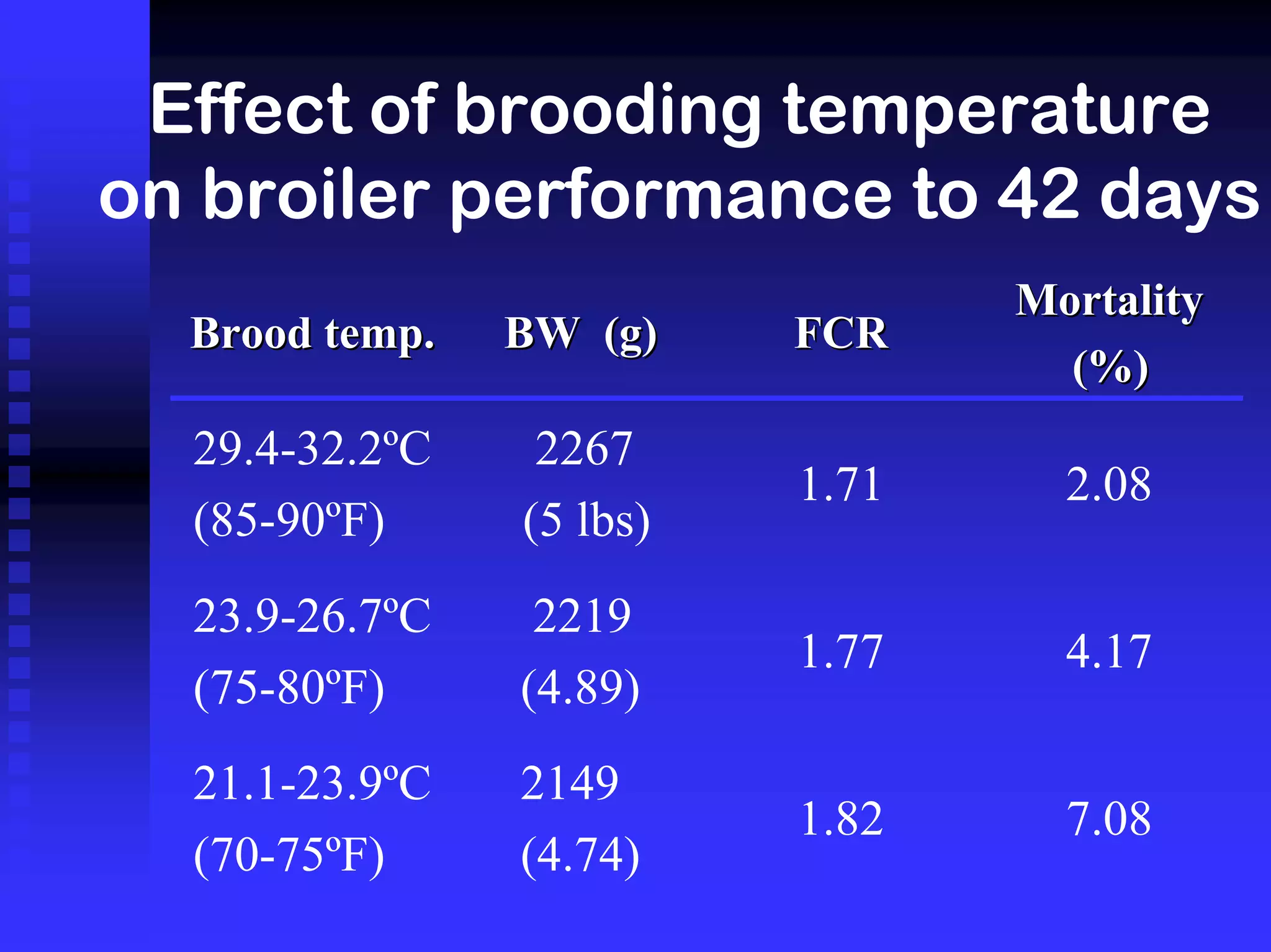 Effect of brooding temperature on broiler performance to 42 days

| Brood temp. | BW (g) | FCR | Mortality (%) |
|---|---|---|---|
| 29.4-32.2ºC (85-90ºF) | 2267 (5 lbs) | 1.71 | 2.08 |
| 23.9-26.7ºC (75-80ºF) | 2219 (4.89) | 1.77 | 4.17 |
| 21.1-23.9ºC (70-75ºF) | 2149 (4.74) | 1.82 | 7.08 |